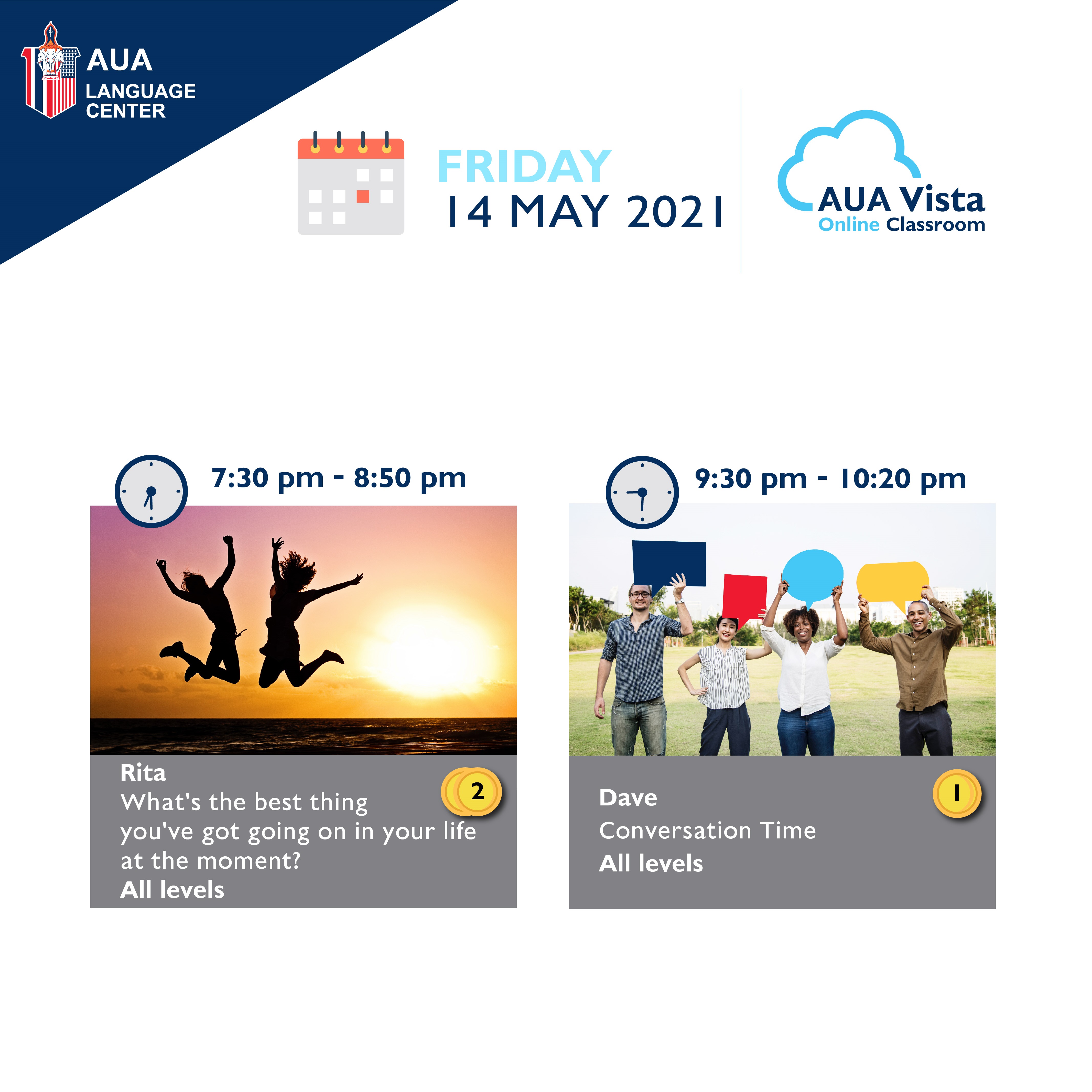 AUA
LANGUAGE CENTER

FRIDAY
14 MAY 2021

AUA Vista
Online Classroom

7:30 pm - 8:50 pm

Rita
What's the best thing you've got going on in your life at the moment?
All levels

2

9:30 pm - 10:20 pm

Dave
Conversation Time
All levels

1